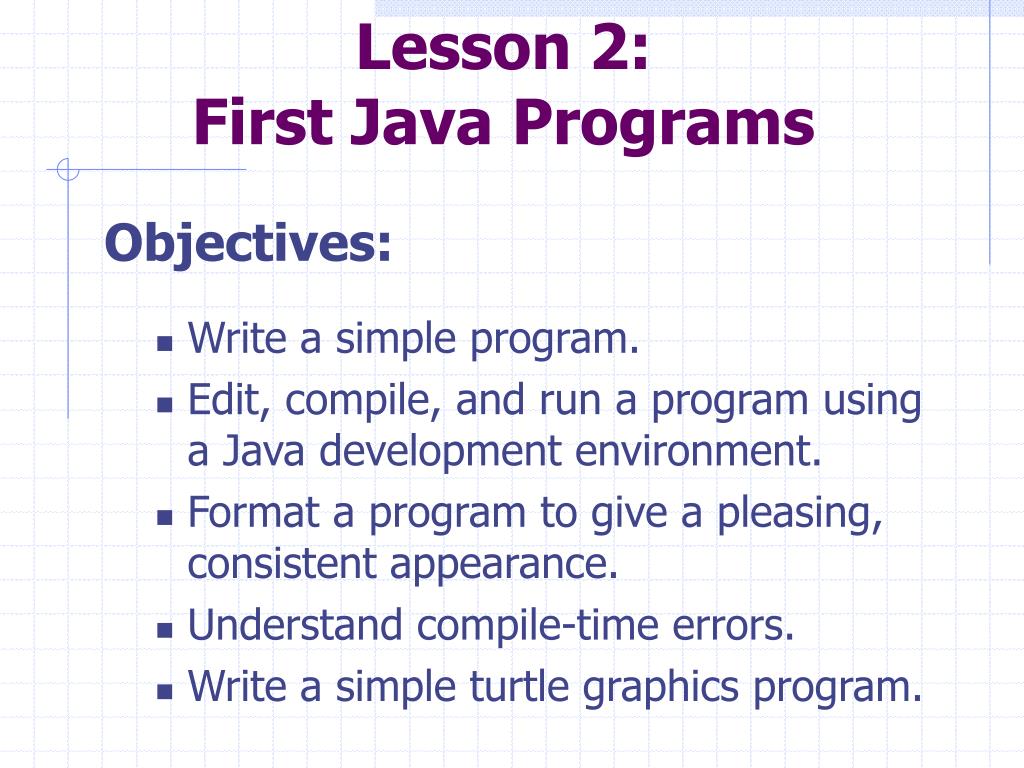 Lesson 2:
First Java Programs

Objectives:

- Write a simple program.
- Edit, compile, and run a program using a Java development environment.
- Format a program to give a pleasing, consistent appearance.
- Understand compile-time errors.
- Write a simple turtle graphics program.